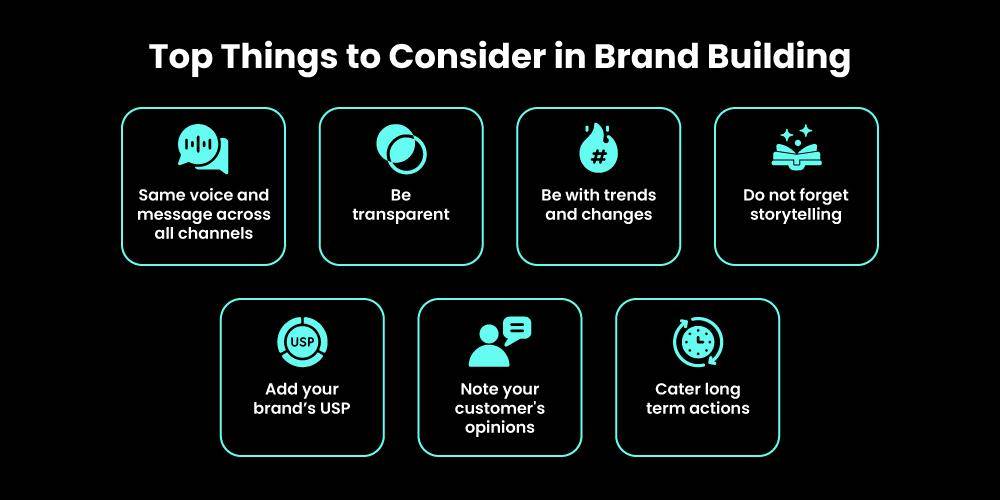 Top Things to Consider in Brand Building

Same voice and message across all channels

Be transparent

#

Be with trends and changes

Do not forget storytelling

USP

Add your brand's USP

Note your customer's opinions

Cater long term actions